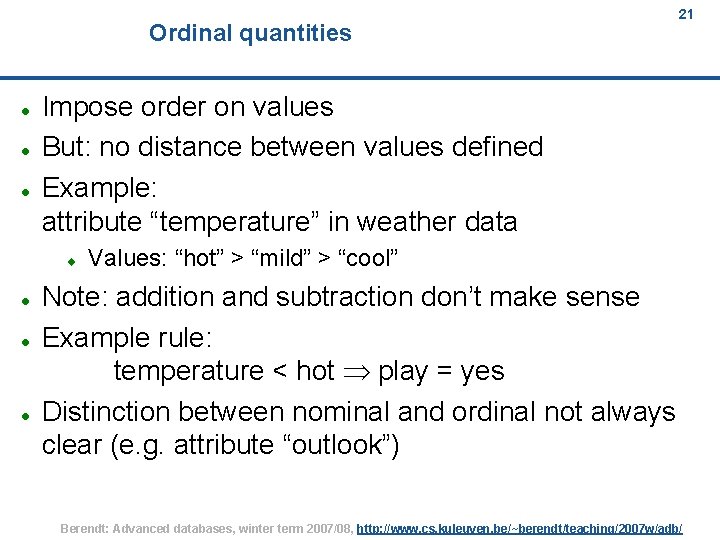 21

Ordinal quantities

- Impose order on values
- But: no distance between values defined
- Example:
attribute “temperature” in weather data
    - Values: “hot” > “mild” > “cool”
- Note: addition and subtraction don’t make sense
- Example rule:
temperature < hot $\Rightarrow$ play = yes
- Distinction between nominal and ordinal not always clear (e.g. attribute “outlook”)

Berendt: Advanced databases, winter term 2007/08, http://www.cs.kuleuven.be/~berendt/teaching/2007w/adb/